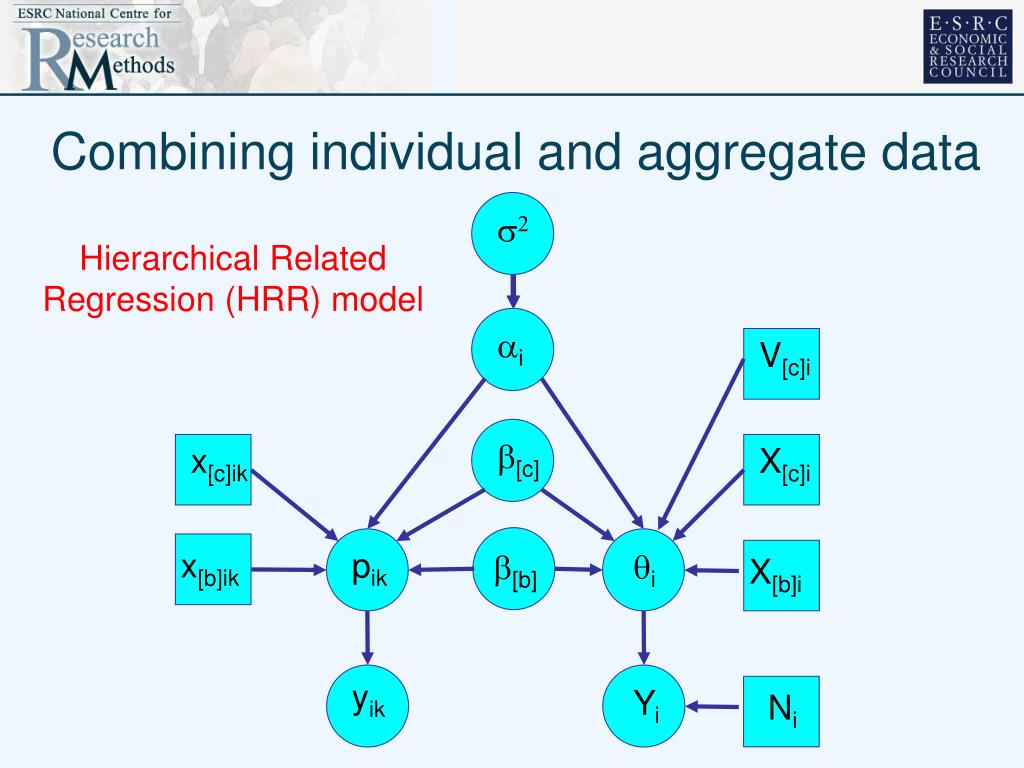 ESRC National Centre for Research Methods

E·S·R·C ECONOMIC & SOCIAL RESEARCH COUNCIL

Combining individual and aggregate data

Hierarchical Related Regression (HRR) model

$\sigma^2$

$\alpha_i$

$V_{[c]i}$

$x_{[c]ik}$

$\beta_{[c]}$

$X_{[c]i}$

$x_{[b]ik}$

$p_{ik}$

$\beta_{[b]}$

$\theta_i$

$X_{[b]i}$

$y_{ik}$

$Y_i$

$N_i$